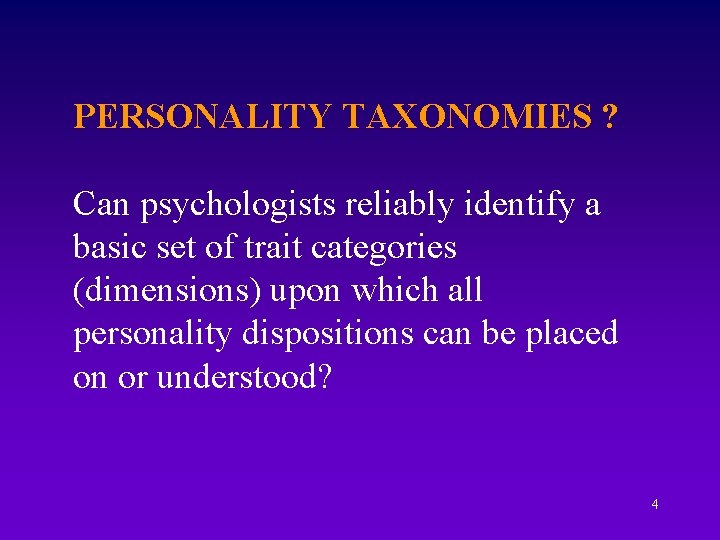 PERSONALITY TAXONOMIES ?

Can psychologists reliably identify a basic set of trait categories (dimensions) upon which all personality dispositions can be placed on or understood?

4